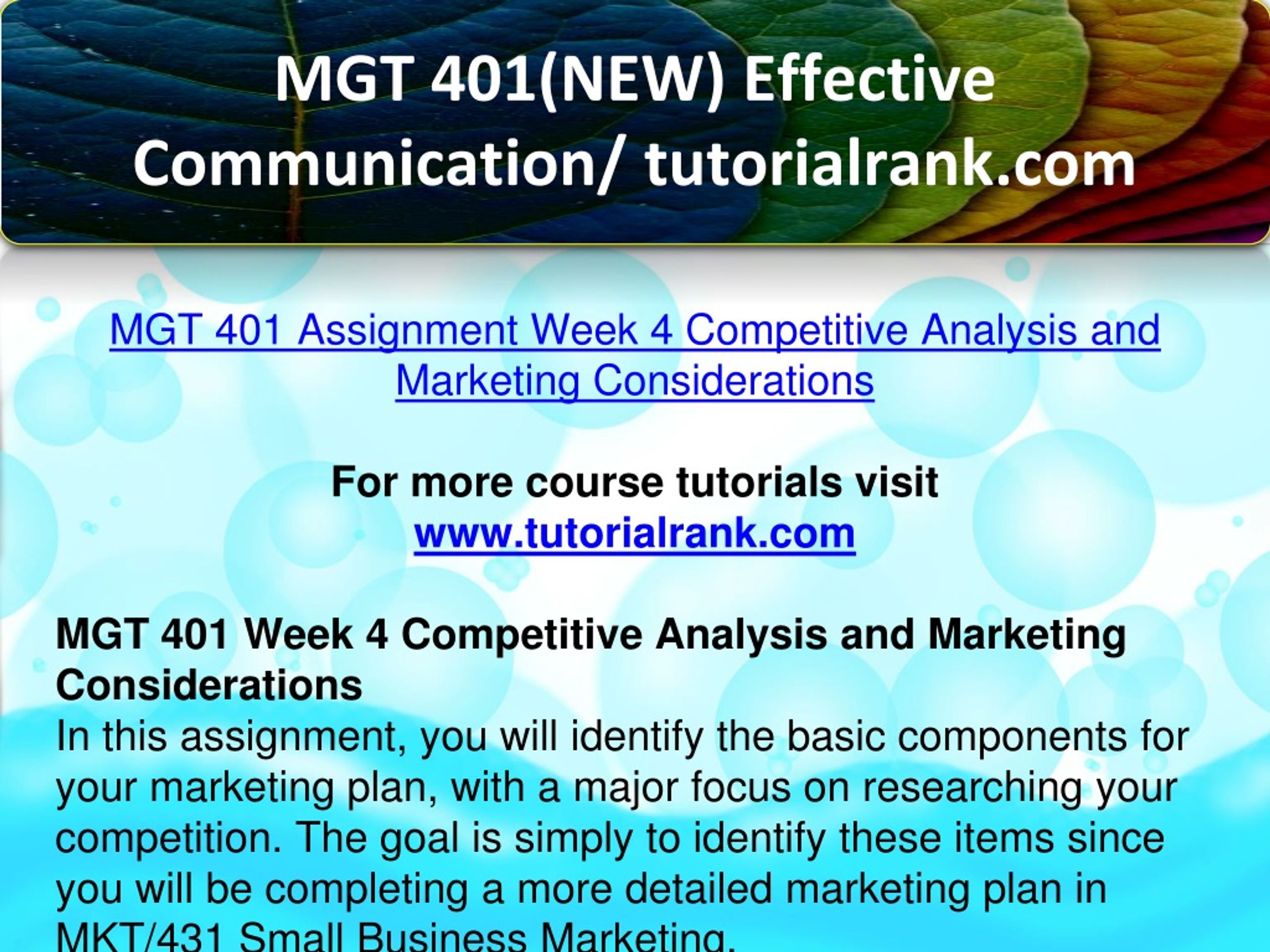 MGT 401(NEW) Effective Communication/ tutorialrank.com

MGT 401 Assignment Week 4 Competitive Analysis and Marketing Considerations

For more course tutorials visit
www.tutorialrank.com

MGT 401 Week 4 Competitive Analysis and Marketing Considerations
In this assignment, you will identify the basic components for your marketing plan, with a major focus on researching your competition. The goal is simply to identify these items since you will be completing a more detailed marketing plan in MKT/431 Small Business Marketing.